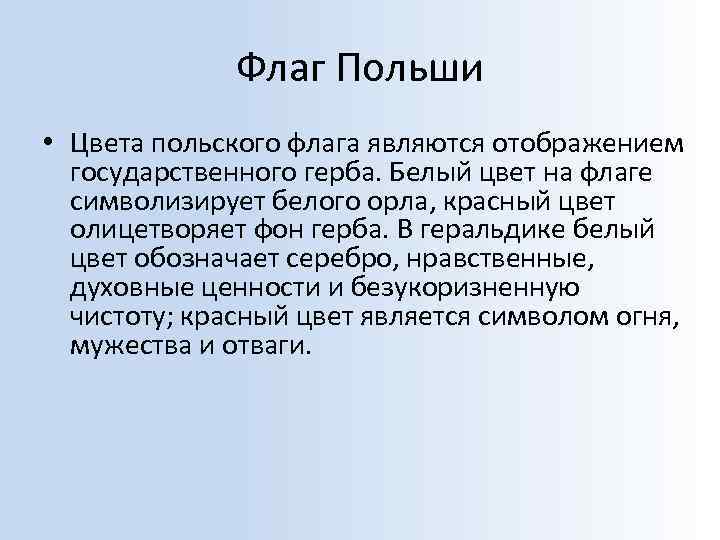 Флаг Польши

• Цвета польского флага являются отображением государственного герба. Белый цвет на флаге символизирует белого орла, красный цвет олицетворяет фон герба. В геральдике белый цвет обозначает серебро, нравственные, духовные ценности и безукоризненную чистоту; красный цвет является символом огня, мужества и отваги.